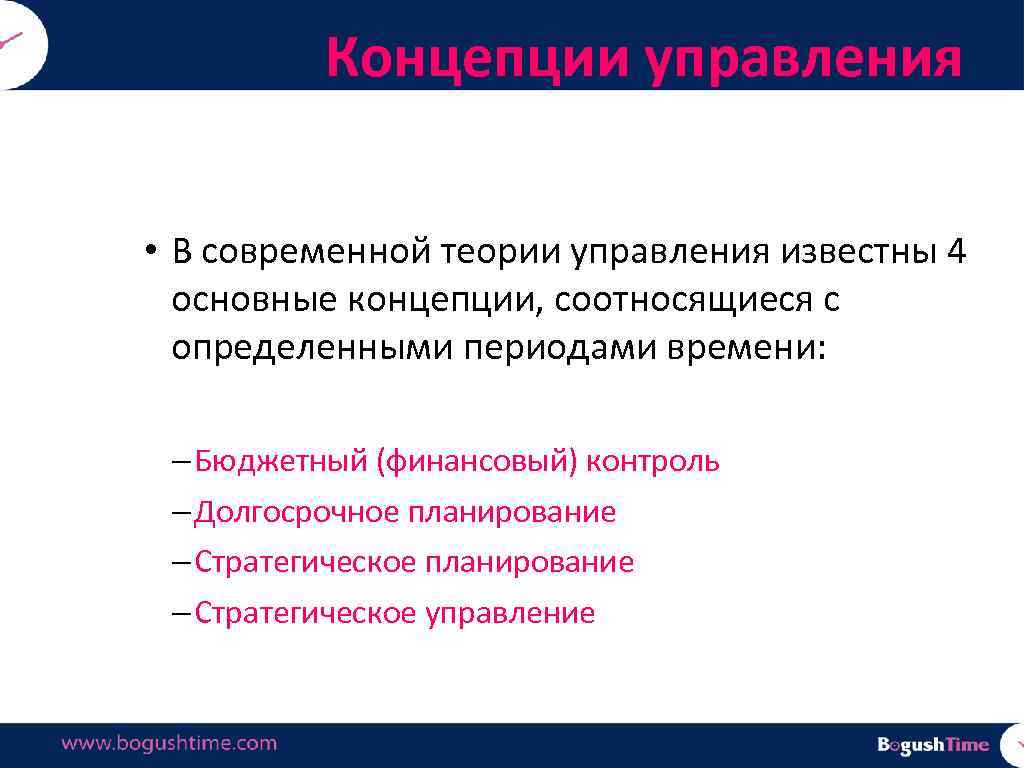 Концепции управления

• В современной теории управления известны 4 основные концепции, соотносящиеся с определенными периодами времени:

– Бюджетный (финансовый) контроль
– Долгосрочное планирование
– Стратегическое планирование
– Стратегическое управление

www.bogushtime.com

BogushTime